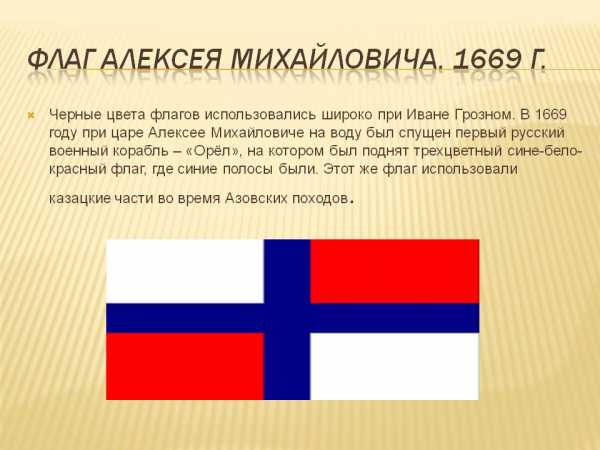 ФЛАГ АЛЕКСЕЯ МИХАЙЛОВИЧА. 1669 Г.

Черные цвета флагов использовались широко при Иване Грозном. В 1669 году при царе Алексее Михайловиче на воду был спущен первый русский военный корабль – «Орёл», на котором был поднят трехцветный сине-бело-красный флаг, где синие полосы были. Этот же флаг использовали казацкие части во время Азовских походов.